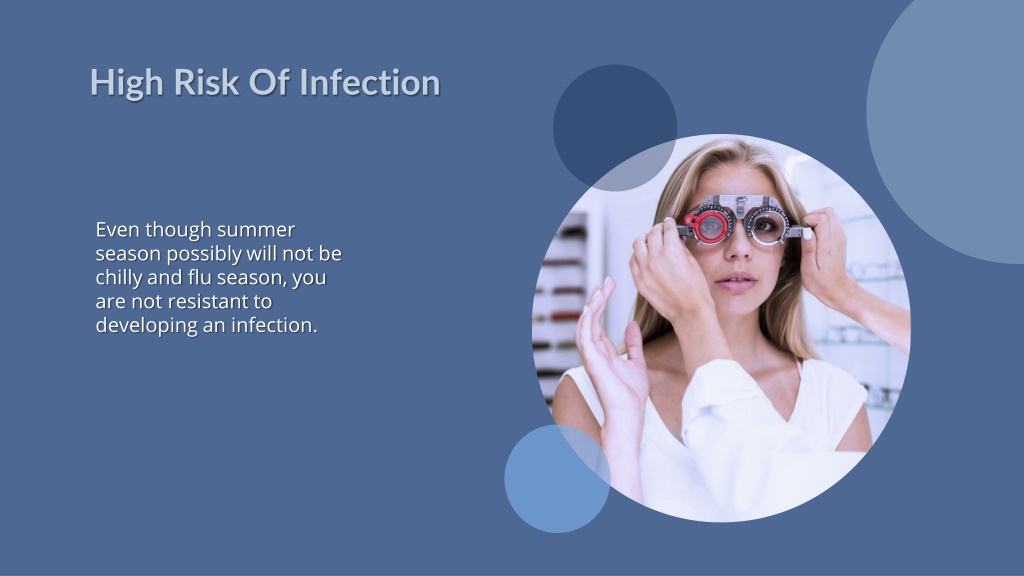 High Risk Of Infection

Even though summer season possibly will not be chilly and flu season, you are not resistant to developing an infection.